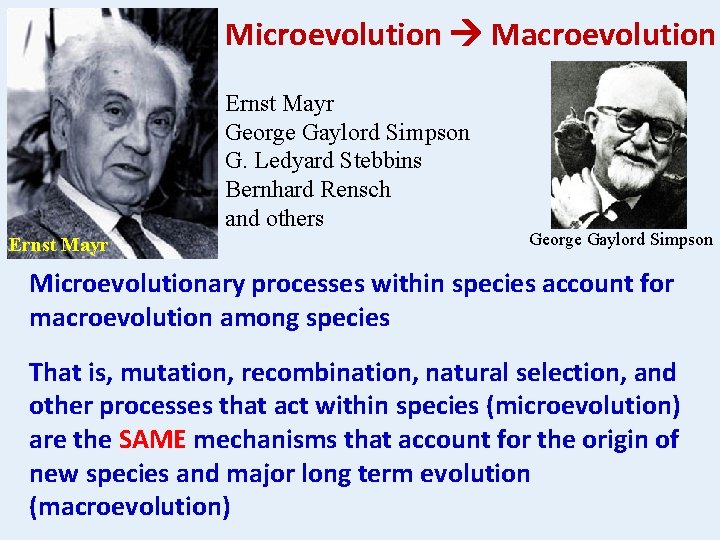 Microevolution → Macroevolution

Ernst Mayr
George Gaylord Simpson
G. Ledyard Stebbins
Bernhard Rensch
and others

Ernst Mayr

George Gaylord Simpson

Microevolutionary processes within species account for macroevolution among species

That is, mutation, recombination, natural selection, and other processes that act within species (microevolution) are the SAME mechanisms that account for the origin of new species and major long term evolution (macroevolution)